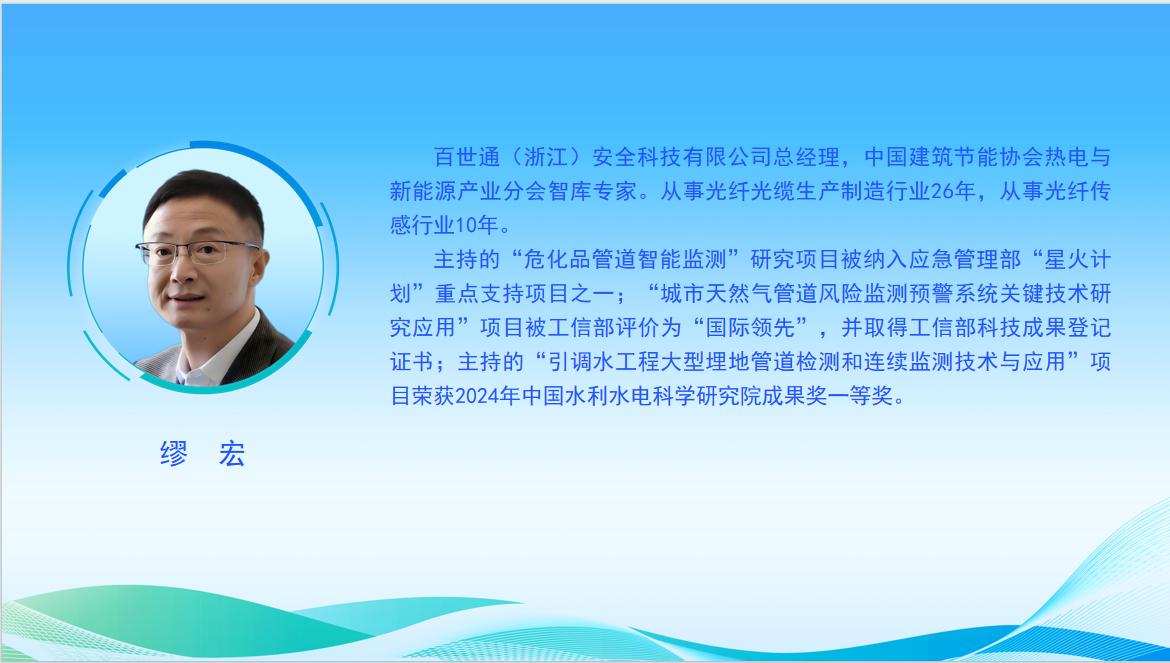 百世通（浙江）安全科技有限公司总经理，中国建筑节能协会热电与新能源产业分会智库专家。从事光纤光缆生产制造行业26年，从事光纤传感行业10年。

主持的“危化品管道智能监测”研究项目被纳入应急管理部“星火计划”重点支持项目之一；“城市天然气管道风险监测预警系统关键技术研究应用”项目被工信部评价为“国际领先”，并取得工信部科技成果登记证书；主持的“引调水工程大型埋地管道检测和连续监测技术与应用”项目荣获2024年中国水利水电科学研究院成果奖一等奖。

缪 宏